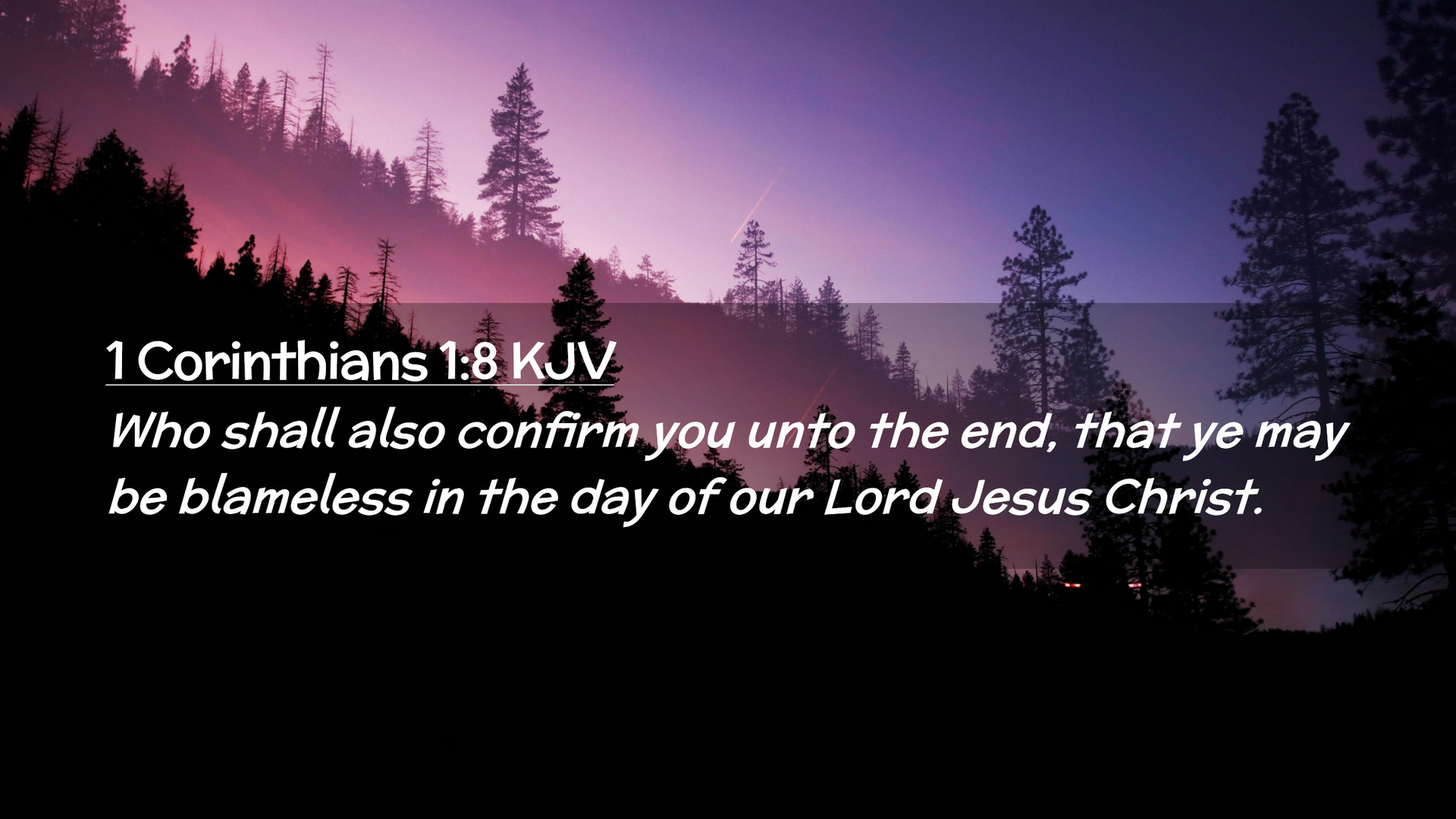 1 Corinthians 1:8 KJV

Who shall also confirm you unto the end, that ye may be blameless in the day of our Lord Jesus Christ.